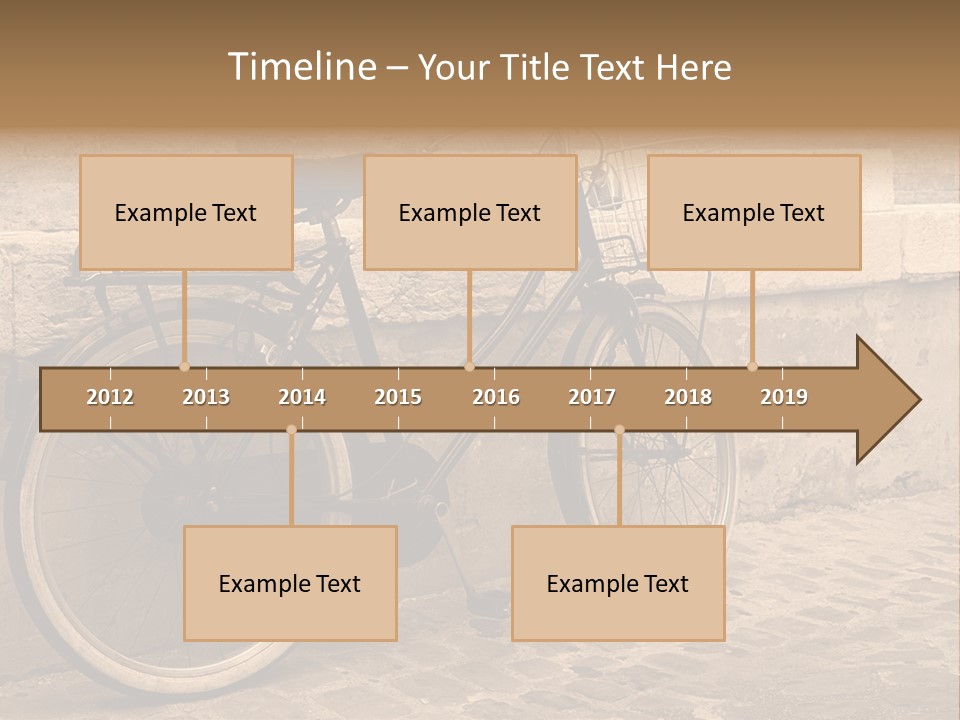 Timeline – Your Title Text Here

Example Text

Example Text

Example Text

2012 2013 2014 2015 2016 2017 2018 2019

Example Text

Example Text